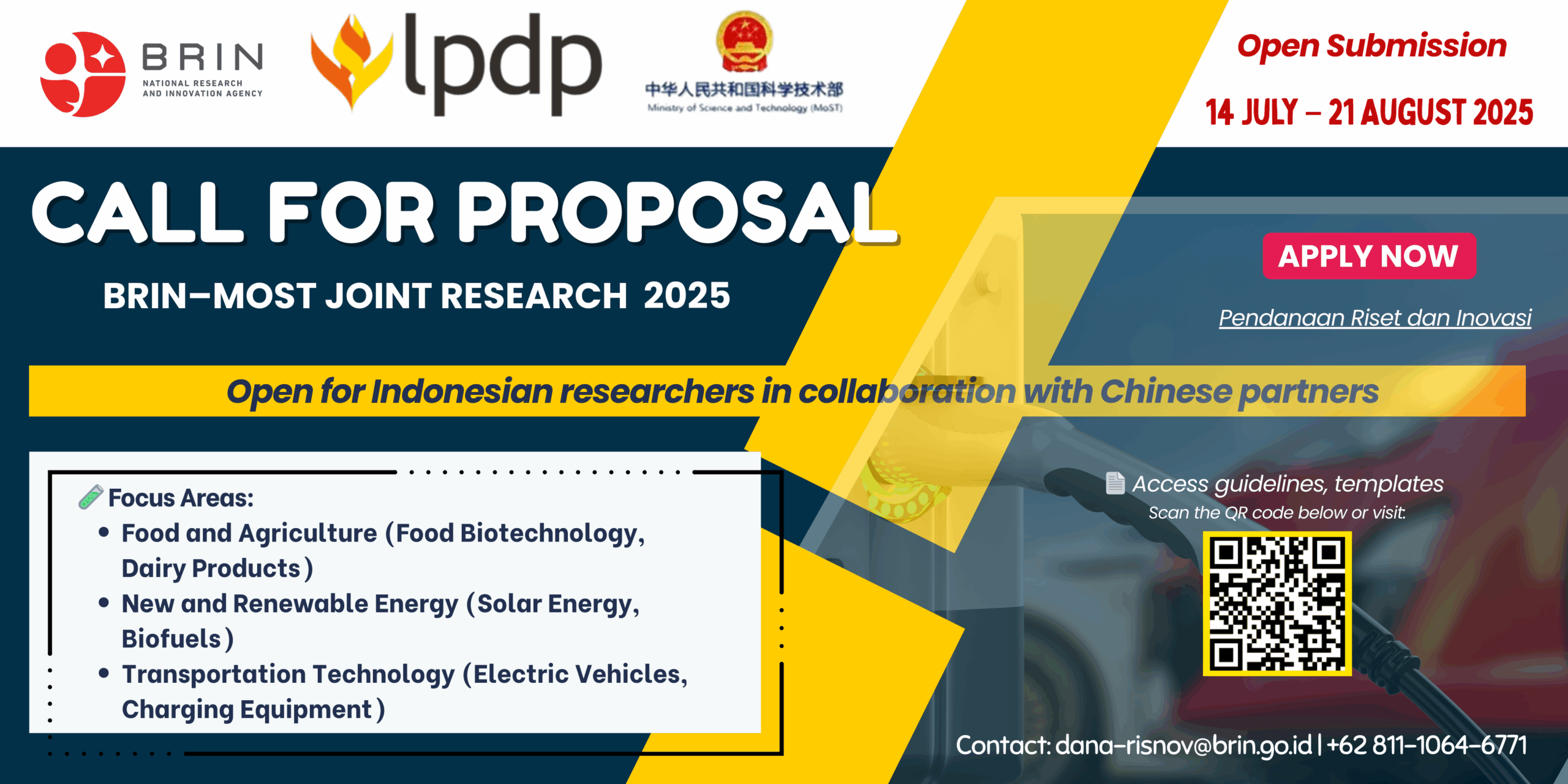 BRIN
NATIONAL RESEARCH AND INNOVATION AGENCY

lpdp

中华人民共和国科学技术部
Ministry of Science and Technology (MoST)

Open Submission
14 JULY – 21 AUGUST 2025

CALL FOR PROPOSAL
BRIN–MOST JOINT RESEARCH 2025

APPLY NOW
Pendanaan Riset dan Inovasi

Open for Indonesian researchers in collaboration with Chinese partners

Focus Areas:
• Food and Agriculture (Food Biotechnology, Dairy Products)
• New and Renewable Energy (Solar Energy, Biofuels)
• Transportation Technology (Electric Vehicles, Charging Equipment)

Access guidelines, templates
Scan the QR code below or visit:

Contact: dana-risnov@brin.go.id | +62 811-1064-6771